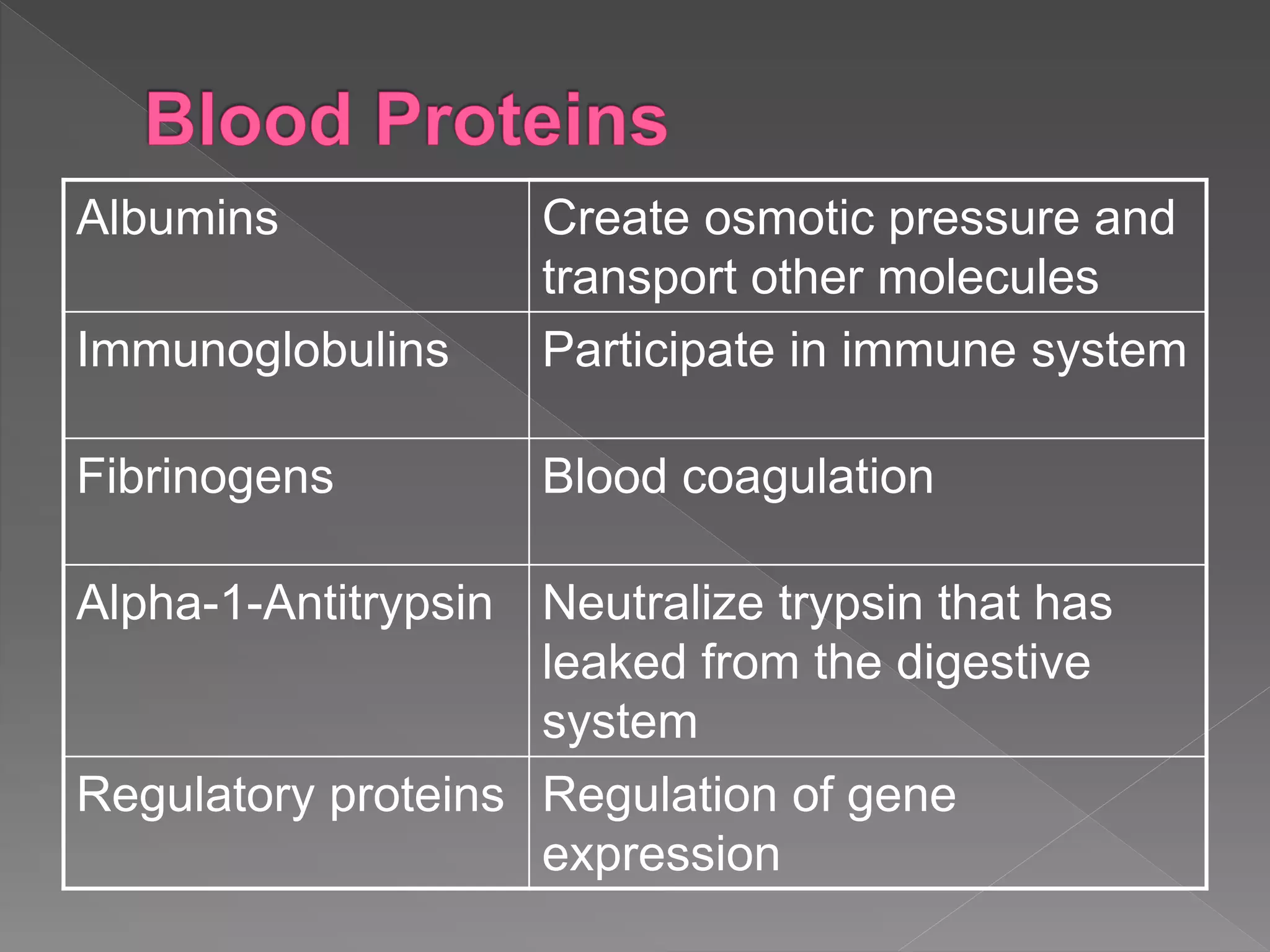 Blood Proteins

| Albumins | Create osmotic pressure and transport other molecules |
|---|---|
| Immunoglobulins | Participate in immune system |
| Fibrinogens | Blood coagulation |
| Alpha-1-Antitrypsin | Neutralize trypsin that has leaked from the digestive system |
| Regulatory proteins | Regulation of gene expression |